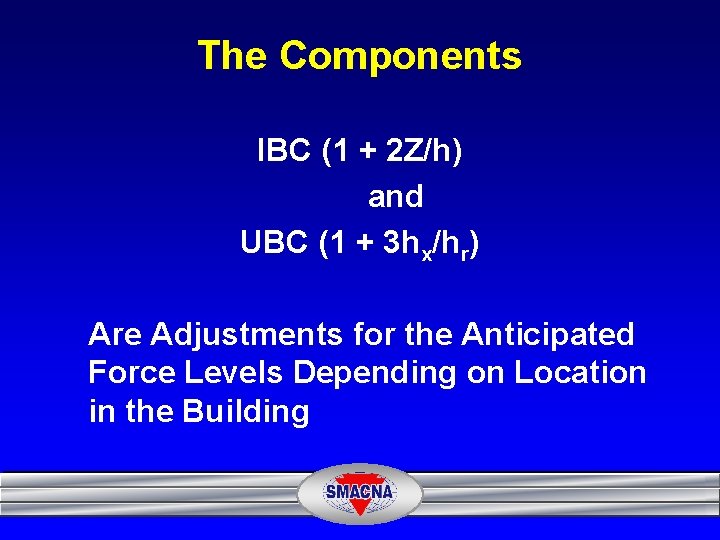 The Components

IBC $(1 + 2Z/h)$
and
UBC $(1 + 3h_x/h_r)$

Are Adjustments for the Anticipated Force Levels Depending on Location in the Building

SMACNA